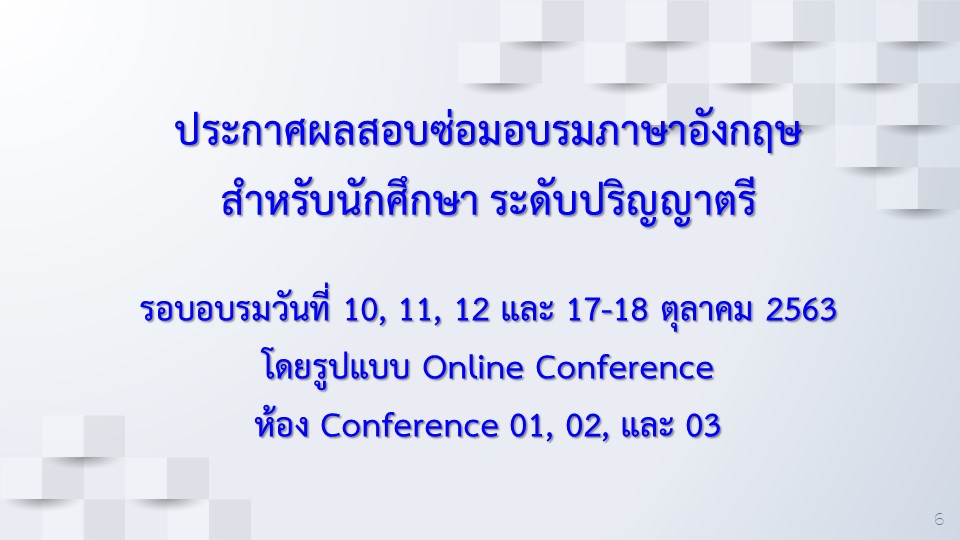 ประกาศผลสอบซ่อมอบรมภาษาอังกฤษ
สำหรับนักศึกษา ระดับปริญญาตรี

รอบอบรมวันที่ 10, 11, 12 และ 17-18 ตุลาคม 2563
โดยรูปแบบ Online Conference
ห้อง Conference 01, 02, และ 03

6